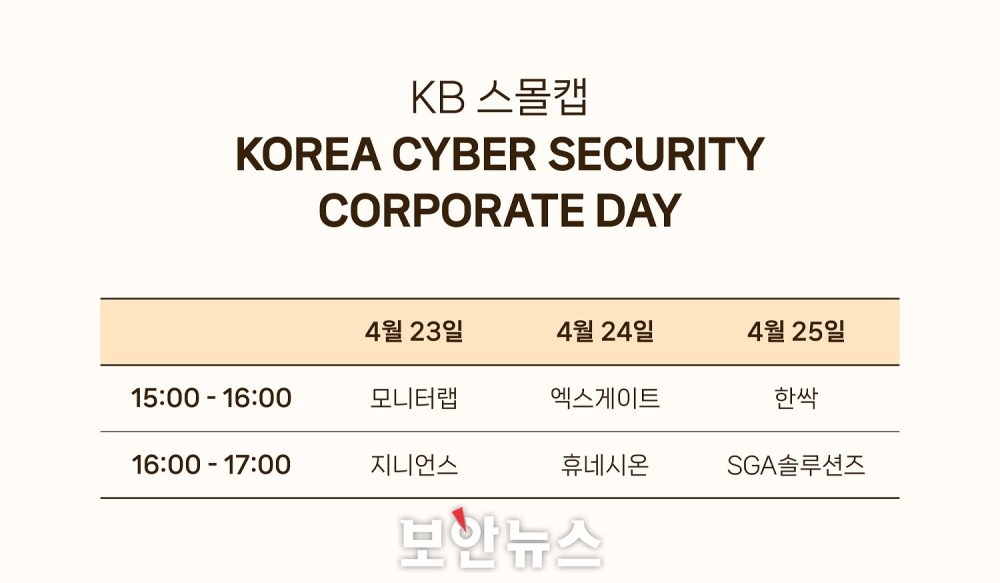 KB 스몰캡
KOREA CYBER SECURITY CORPORATE DAY

| | 4월 23일 | 4월 24일 | 4월 25일 |
|---|---|---|---|
| 15:00 - 16:00 | 모니터랩 | 엑스게이트 | 한싹 |
| 16:00 - 17:00 | 지니언스 | 휴네시온 | SGA솔루션즈 |

보안뉴스